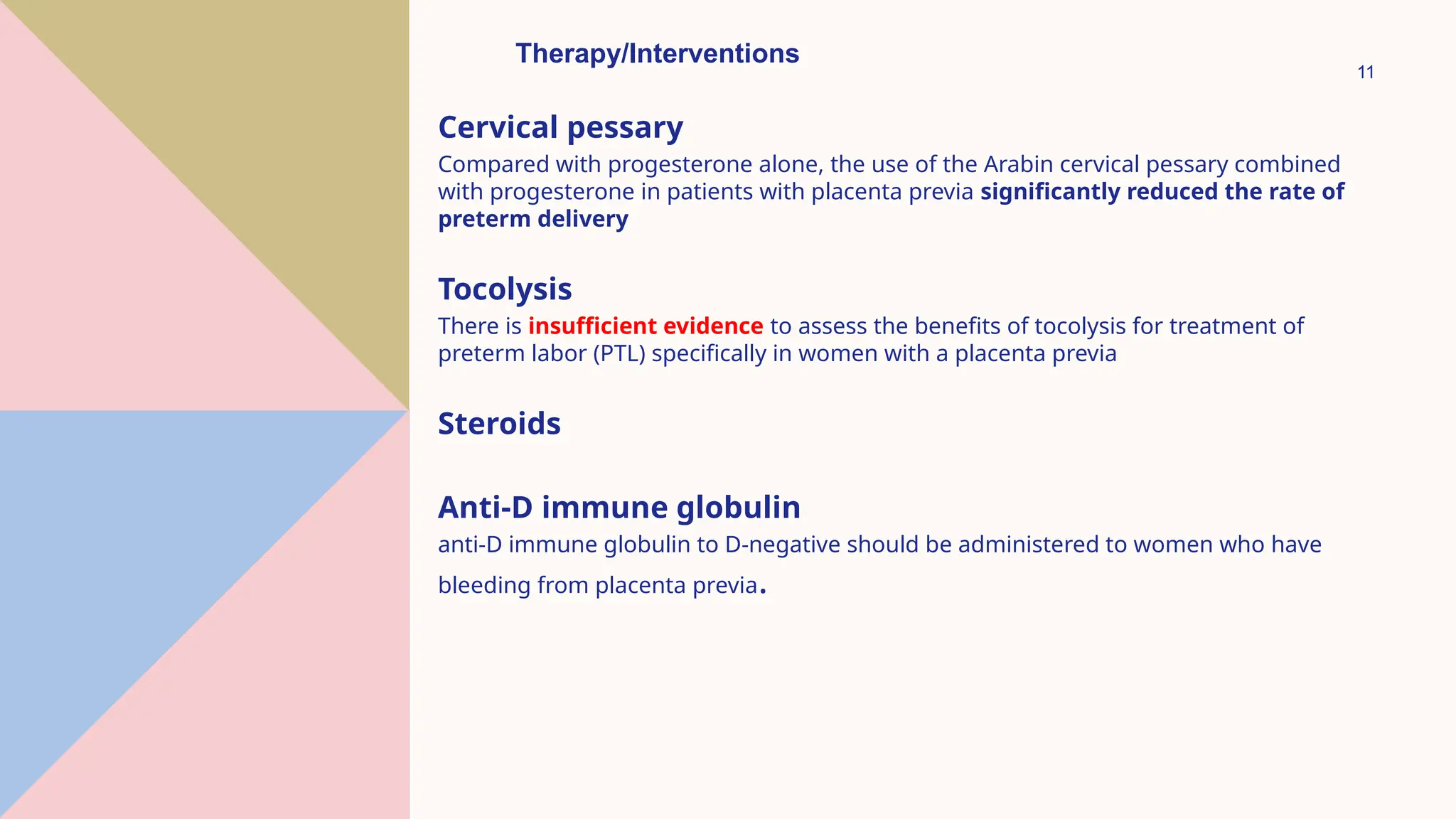 Therapy/Interventions

11

Cervical pessary

Compared with progesterone alone, the use of the Arabin cervical pessary combined with progesterone in patients with placenta previa significantly reduced the rate of preterm delivery

Tocolysis

There is insufficient evidence to assess the benefits of tocolysis for treatment of preterm labor (PTL) specifically in women with a placenta previa

Steroids

Anti-D immune globulin

anti-D immune globulin to D-negative should be administered to women who have bleeding from placenta previa.